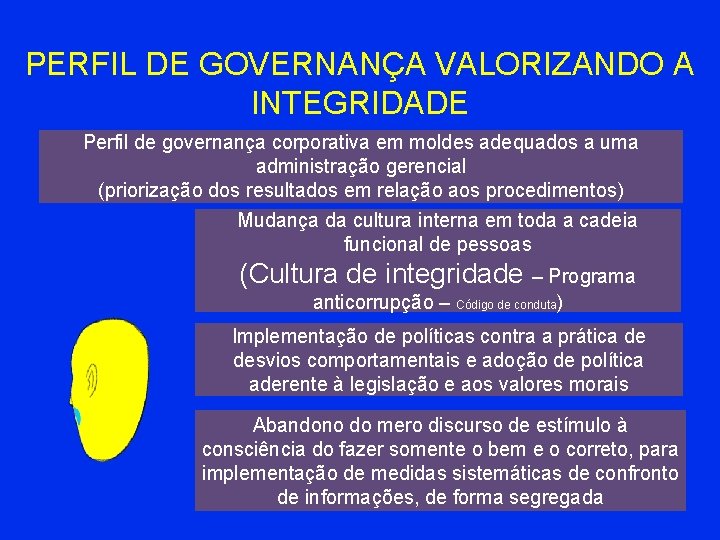 PERFIL DE GOVERNANÇA VALORIZANDO A INTEGRIDADE

Perfil de governança corporativa em moldes adequados a uma administração gerencial
(priorização dos resultados em relação aos procedimentos)

Mudança da cultura interna em toda a cadeia funcional de pessoas
(Cultura de integridade – Programa anticorrupção – Código de conduta)

Implementação de políticas contra a prática de desvios comportamentais e adoção de política aderente à legislação e aos valores morais

Abandono do mero discurso de estímulo à consciência do fazer somente o bem e o correto, para implementação de medidas sistemáticas de confronto de informações, de forma segregada